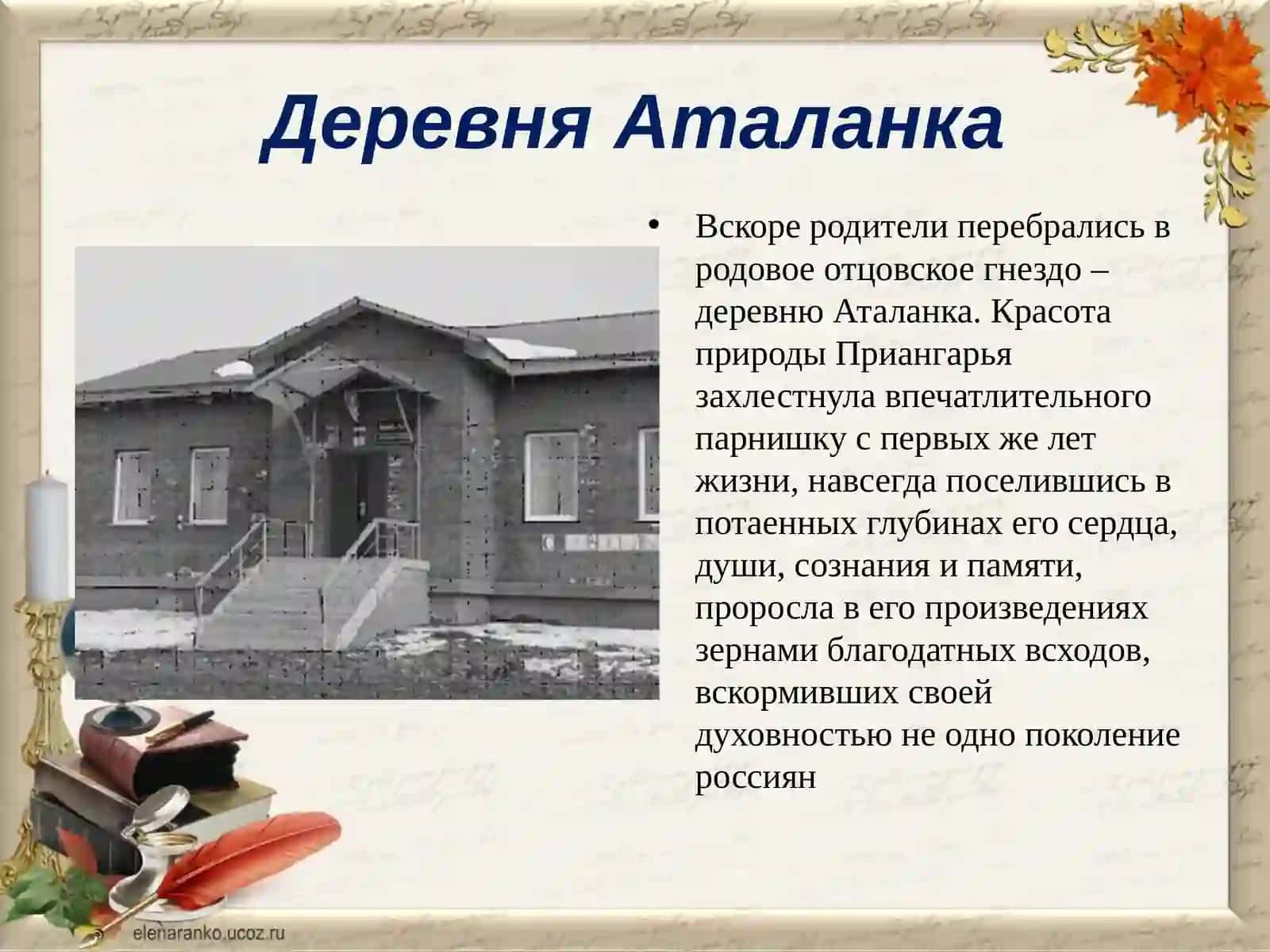 Деревня Аталанка

• Вскоре родители перебрались в родовое отцовское гнездо – деревню Аталанка. Красота природы Приангарья захлестнула впечатлительного парнишку с первых же лет жизни, навсегда поселившись в потаенных глубинах его сердца, души, сознания и памяти, проросла в его произведениях зернами благодатных всходов, вскормивших своей духовностью не одно поколение россиян

elenaranko.ucoz.ru